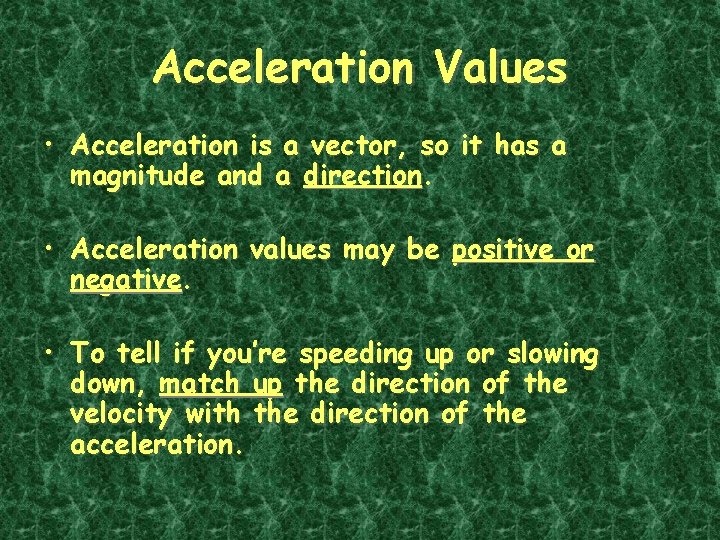 Acceleration Values

• Acceleration is a vector, so it has a magnitude and a direction.

• Acceleration values may be positive or negative.

• To tell if you're speeding up or slowing down, match up the direction of the velocity with the direction of the acceleration.